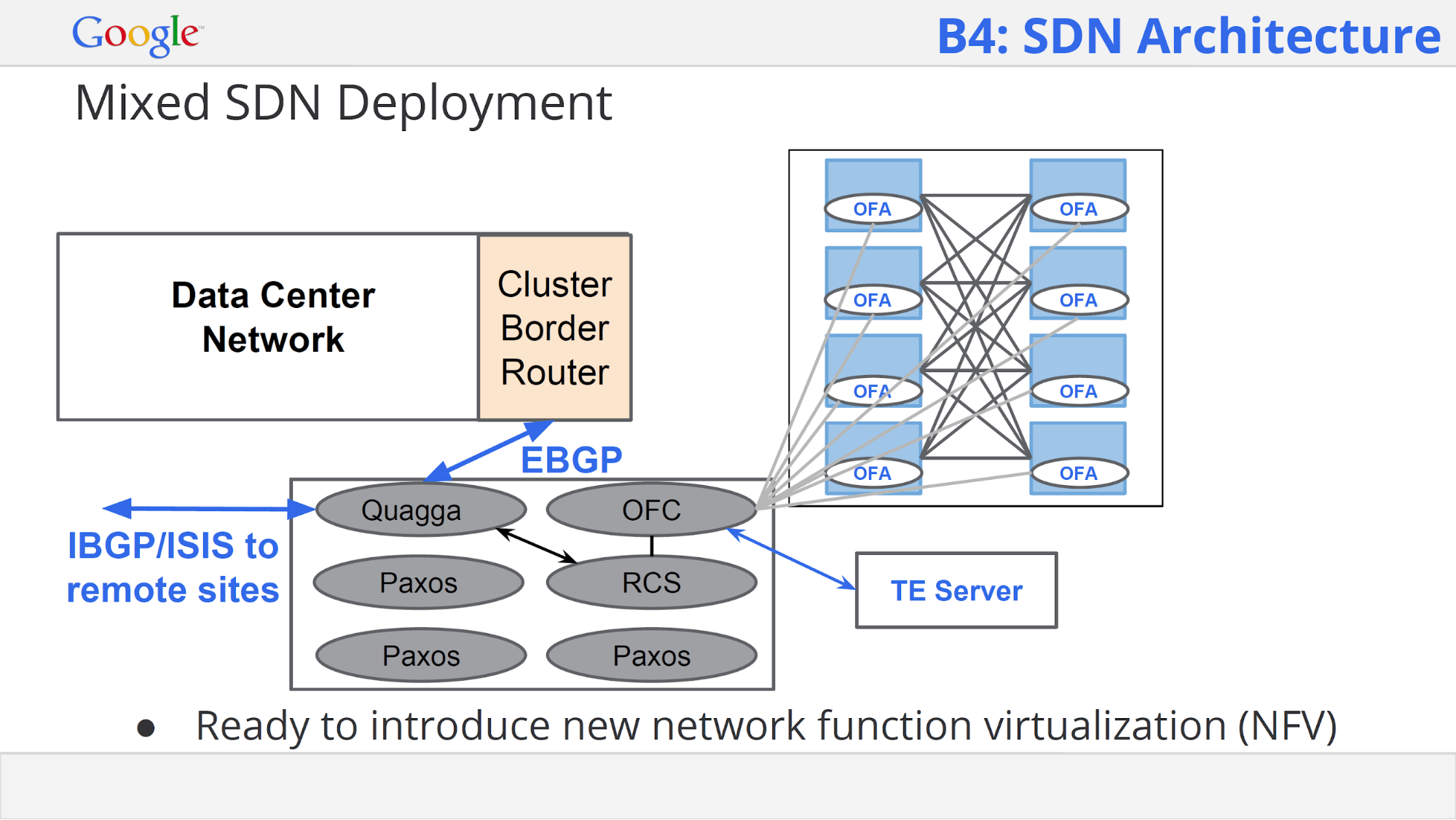 Google

B4: SDN Architecture

Mixed SDN Deployment

Data Center Network

Cluster Border Router

OFA
OFA
OFA
OFA
OFA
OFA
OFA
OFA

EBGP

IBGP/ISIS to remote sites

Quagga
OFC
Paxos
RCS
Paxos
Paxos

TE Server

● Ready to introduce new network function virtualization (NFV)